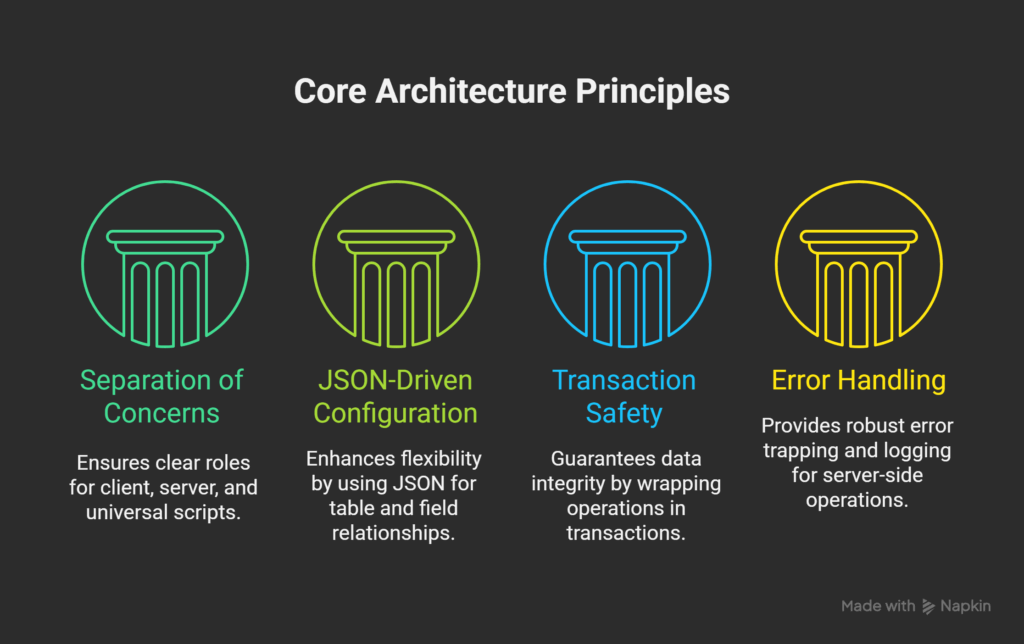 Core Architecture Principles

Separation of Concerns

Ensures clear roles for client, server, and universal scripts.

JSON-Driven Configuration

Enhances flexibility by using JSON for table and field relationships.

Transaction Safety

Guarantees data integrity by wrapping operations in transactions.

Error Handling

Provides robust error trapping and logging for server-side operations.

Made with Napkin